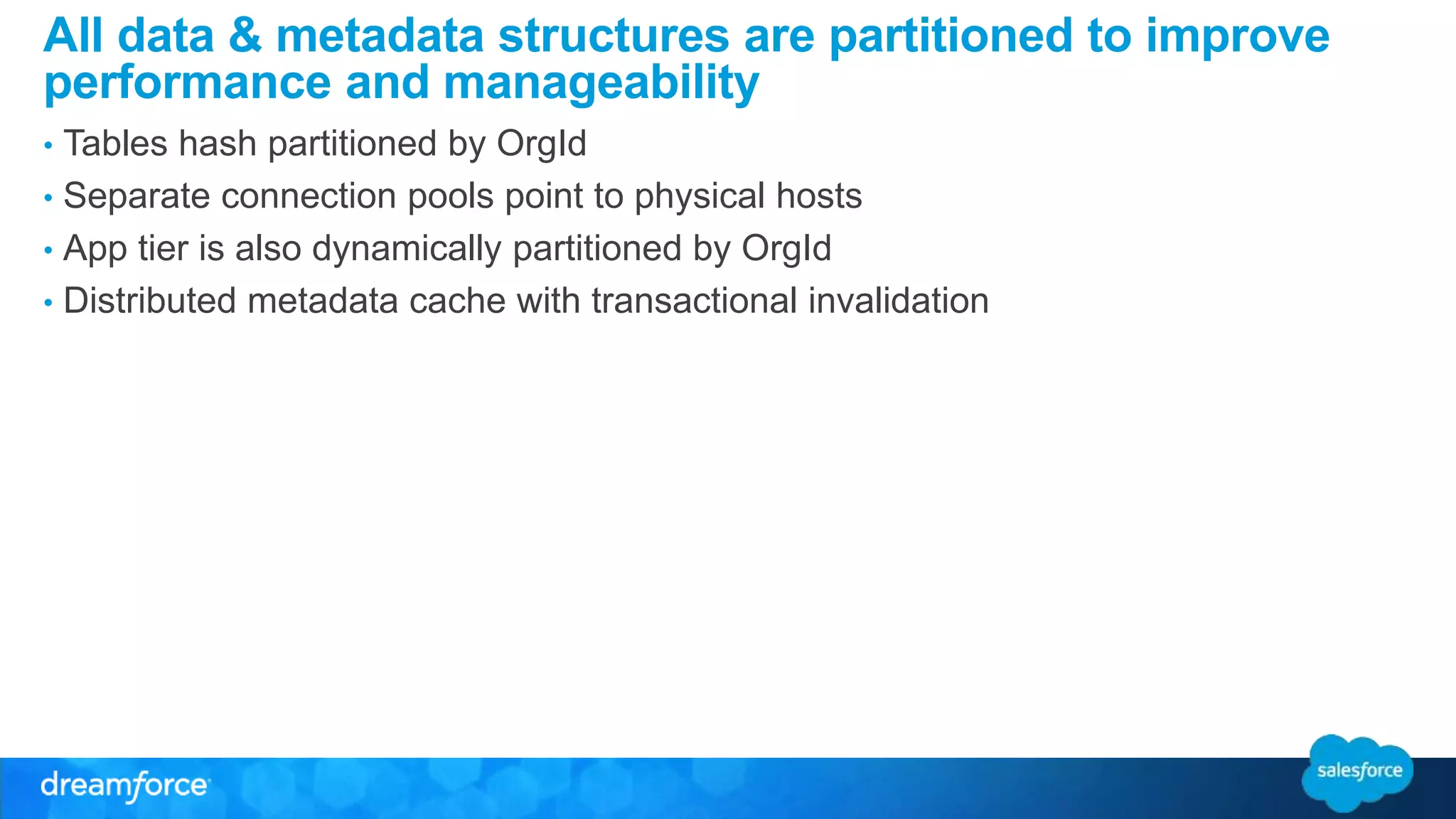 All data & metadata structures are partitioned to improve performance and manageability

• Tables hash partitioned by OrgId
• Separate connection pools point to physical hosts
• App tier is also dynamically partitioned by OrgId
• Distributed metadata cache with transactional invalidation

dreamforce

salesforce